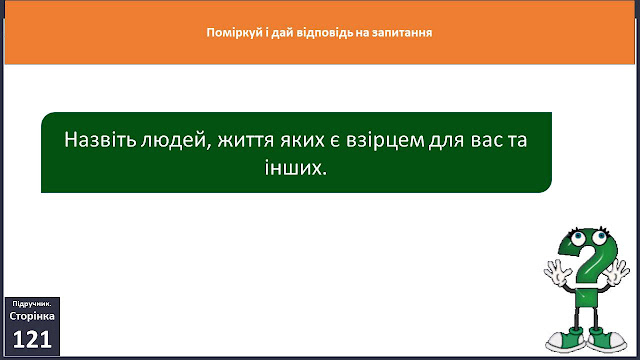 Поміркуй і дай відповідь на запитання

Назвіть людей, життя яких є взірцем для вас та інших.

Підручник.
Сторінка
121